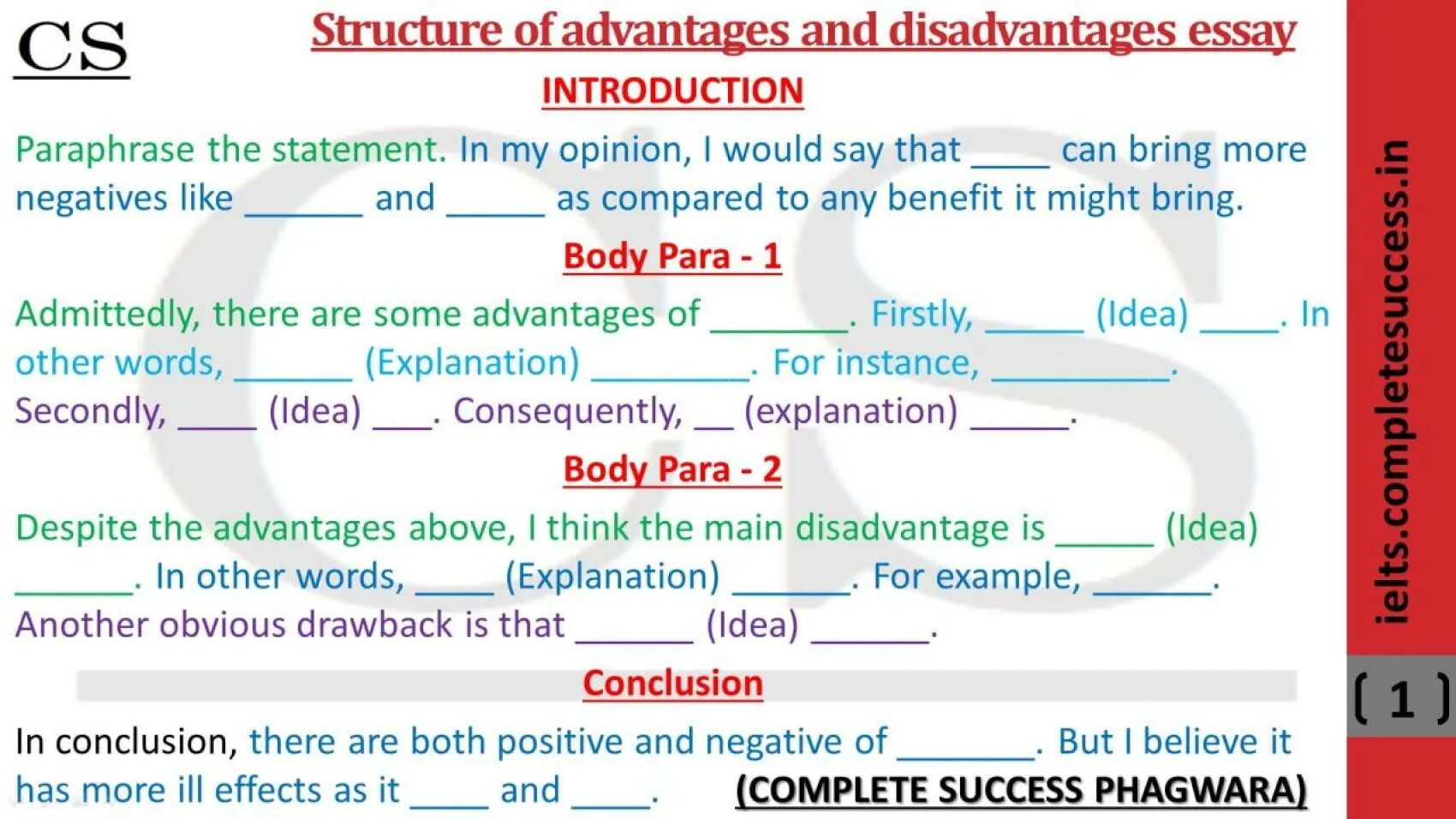 CS

Structure of advantages and disadvantages essay

INTRODUCTION

Paraphrase the statement. In my opinion, I would say that ____ can bring more negatives like ______ and _____ as compared to any benefit it might bring.

Body Para - 1

Admittedly, there are some advantages of _______. Firstly, _____ (Idea) ____. In other words, ______ (Explanation) ________. For instance, _________. Secondly, ____ (Idea) ___. Consequently, __ (explanation) _____.

Body Para - 2

Despite the advantages above, I think the main disadvantage is _____ (Idea) ______. In other words, ____ (Explanation) ______. For example, ______. Another obvious drawback is that ______ (Idea) ______.

Conclusion

In conclusion, there are both positive and negative of _______. But I believe it has more ill effects as it ____ and ____.

(COMPLETE SUCCESS PHAGWARA)

ielts.completesuccess.in

( 1 )